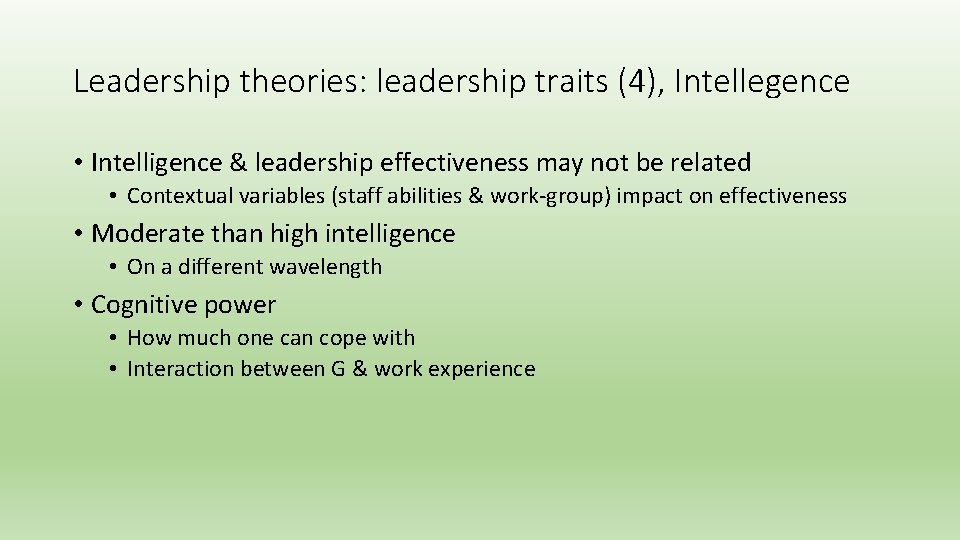 Leadership theories: leadership traits (4), Intellegence

• Intelligence & leadership effectiveness may not be related
  • Contextual variables (staff abilities & work-group) impact on effectiveness
• Moderate than high intelligence
  • On a different wavelength
• Cognitive power
  • How much one can cope with
  • Interaction between G & work experience